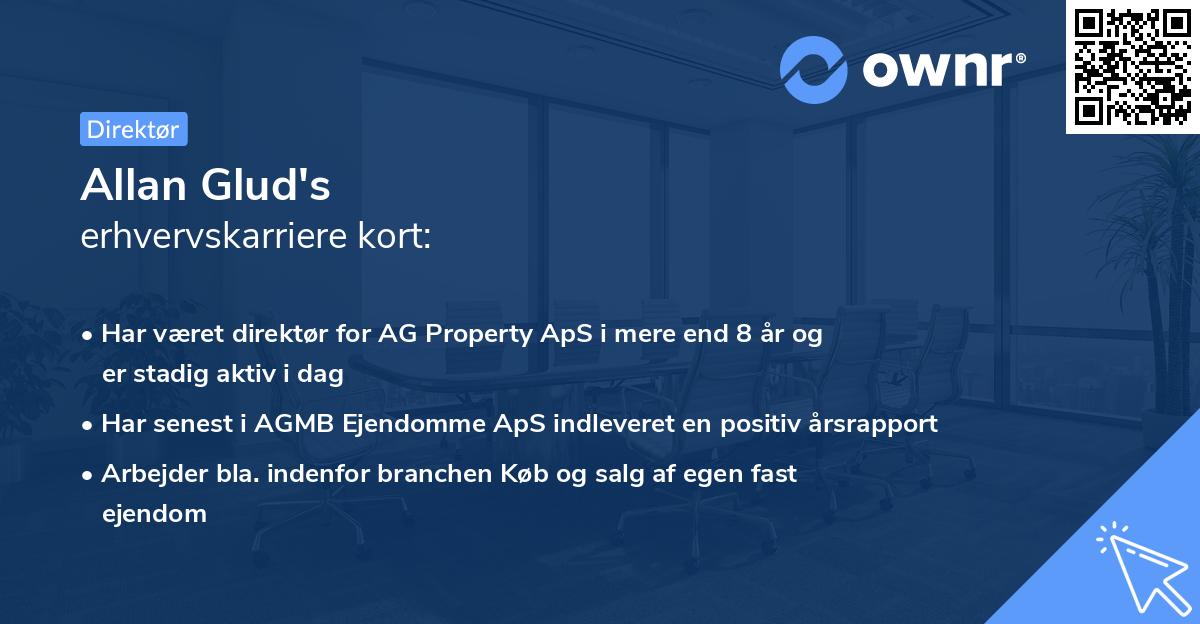 ownr®

Direktør

Allan Glud's
erhvervskarriere kort:

• Har været direktør for AG Property ApS i mere end 8 år og er stadig aktiv i dag

• Har senest i AGMB Ejendomme ApS indleveret en positiv årsrapport

• Arbejder bla. indenfor branchen Køb og salg af egen fast ejendom